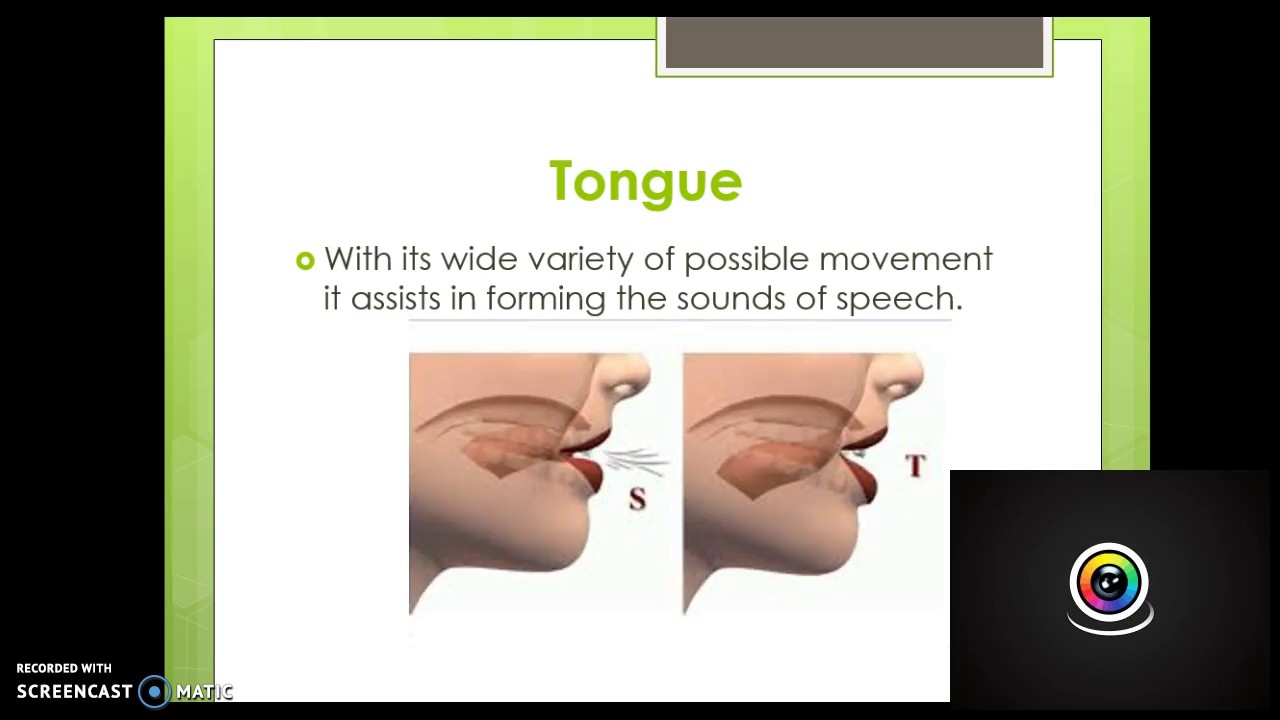 Tongue

With its wide variety of possible movement it assists in forming the sounds of speech.

S

T

RECORDED WITH
SCREENCAST MATIC